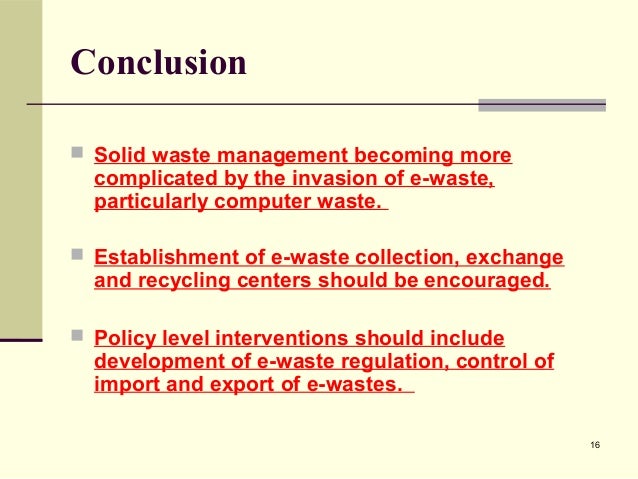 Conclusion

Solid waste management becoming more complicated by the invasion of e-waste, particularly computer waste.

Establishment of e-waste collection, exchange and recycling centers should be encouraged.

Policy level interventions should include development of e-waste regulation, control of import and export of e-wastes.

16